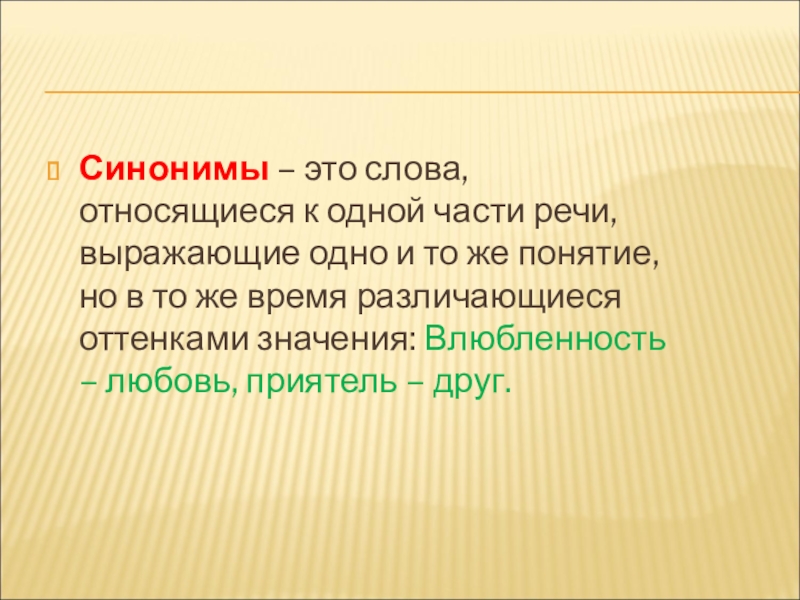 Синонимы – это слова, относящиеся к одной части речи, выражающие одно и то же понятие, но в то же время различающиеся оттенками значения: Влюбленность – любовь, приятель – друг.